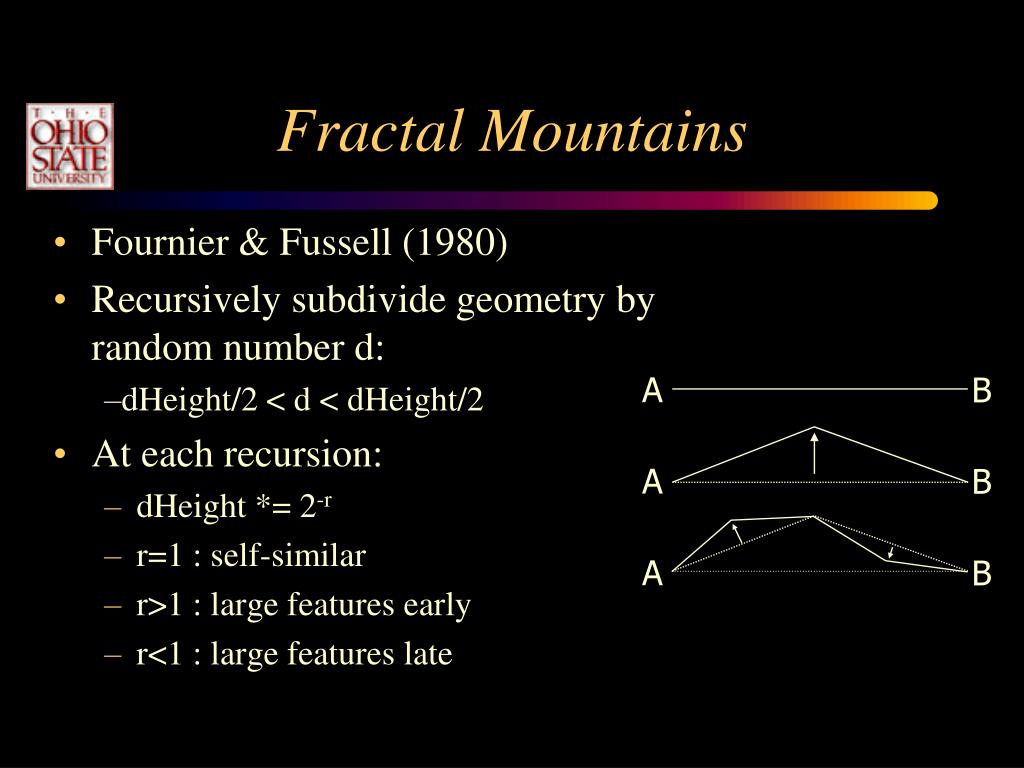 THE OHIO STATE UNIVERSITY

Fractal Mountains

• Fournier & Fussell (1980)
• Recursively subdivide geometry by random number d:
–dHeight/2 < d < dHeight/2
• At each recursion:
– dHeight *= $2^{-r}$
– r=1 : self-similar
– r>1 : large features early
– r<1 : large features late

A B
A B
A B